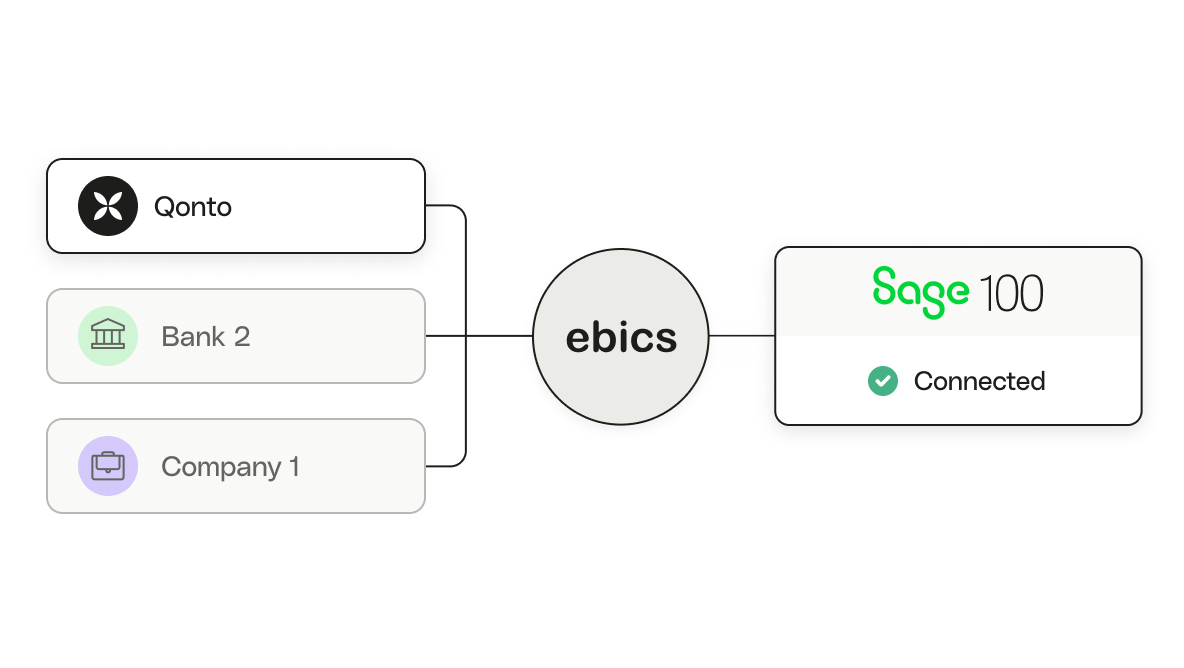 Qonto

Bank 2

Company 1

ebics

Sage 100

Connected